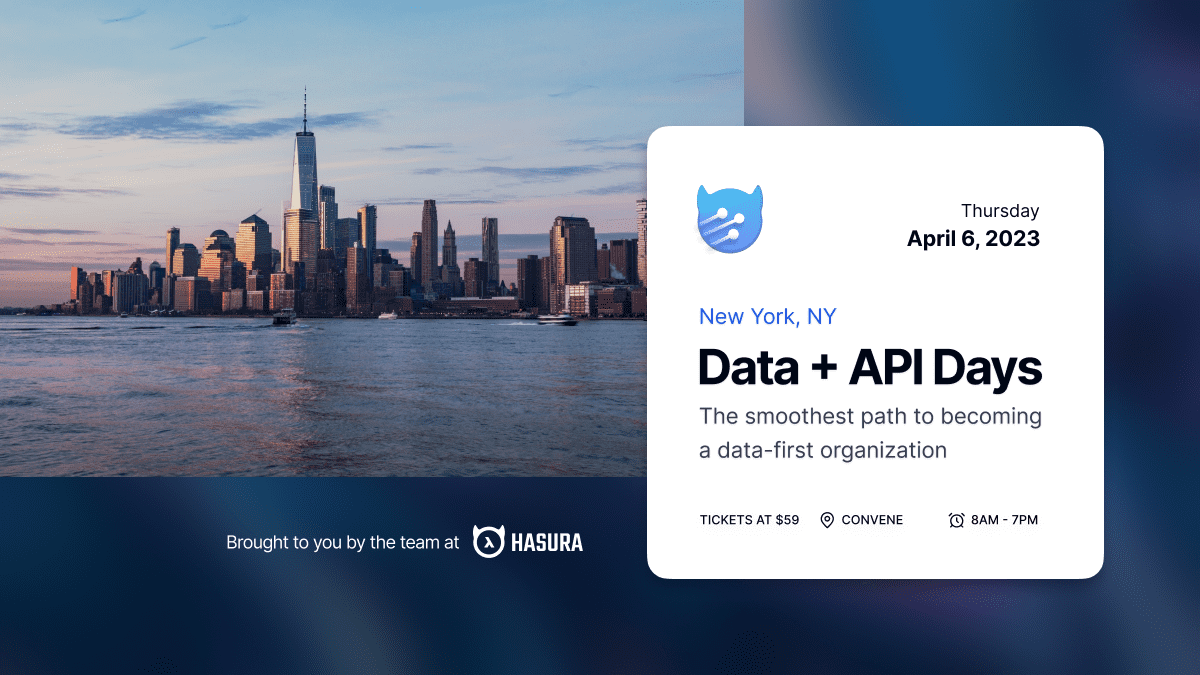 Thursday
April 6, 2023

New York, NY

Data + API Days

The smoothest path to becoming a data-first organization

TICKETS AT $59 CONVENE 8AM - 7PM

Brought to you by the team at HASURA